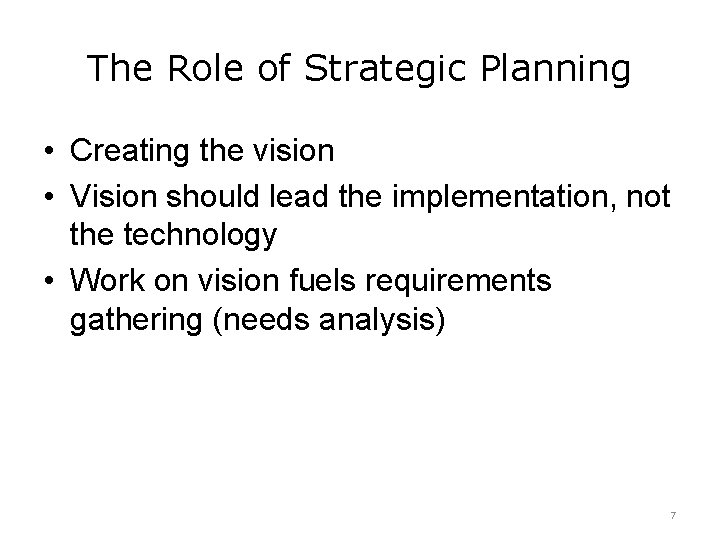 The Role of Strategic Planning

• Creating the vision
• Vision should lead the implementation, not the technology
• Work on vision fuels requirements gathering (needs analysis)

7